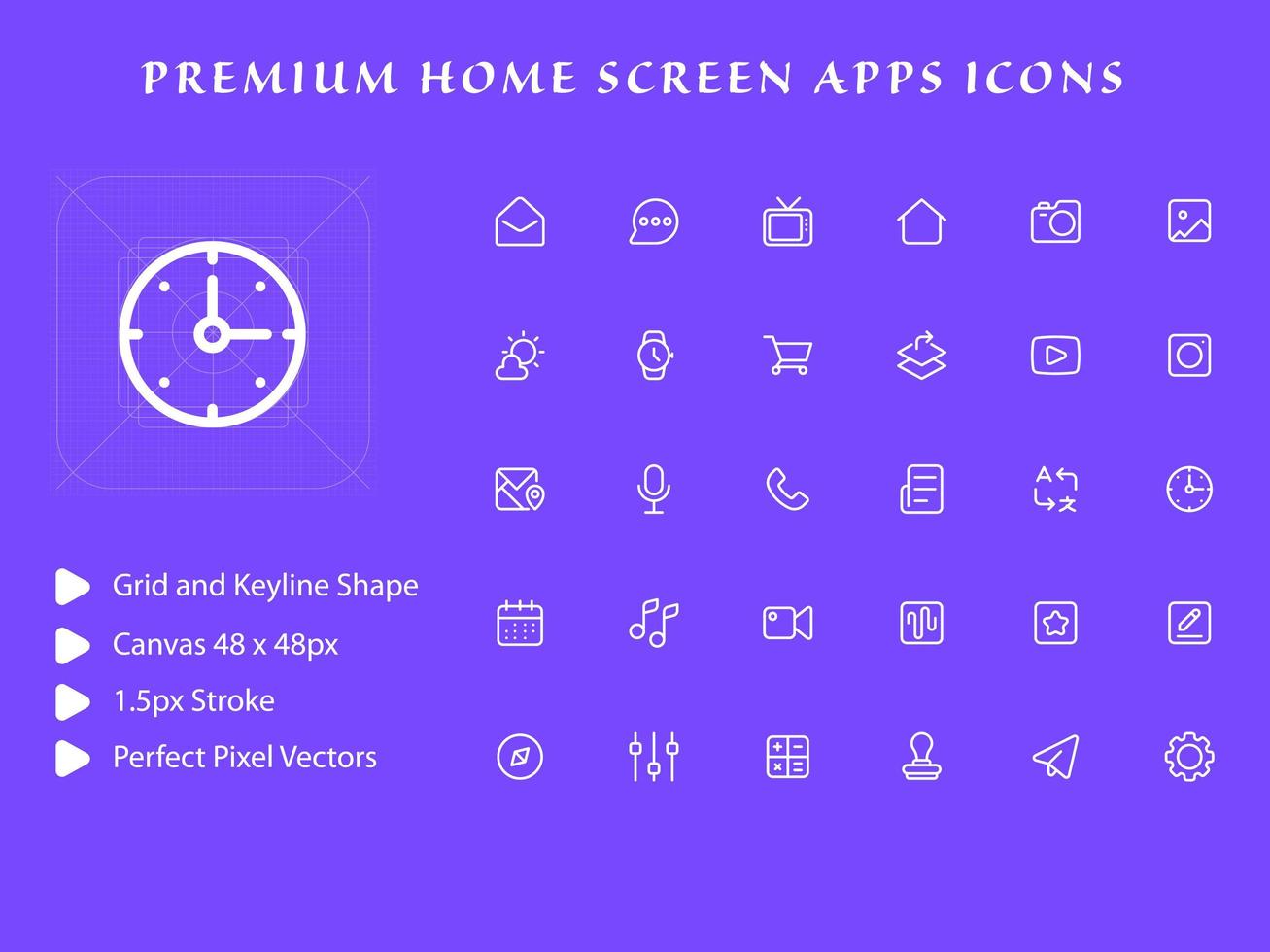 PREMIUM HOME SCREEN APPS ICONS

Grid and Keyline Shape
Canvas 48 x 48px
1.5px Stroke
Perfect Pixel Vectors